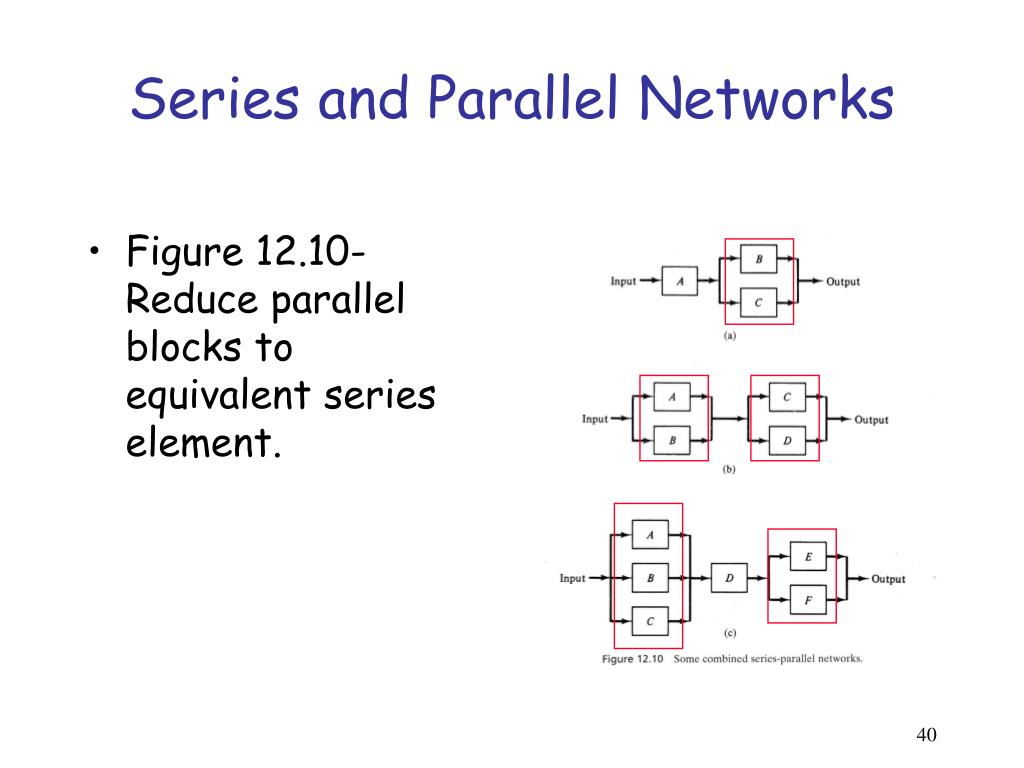 Series and Parallel Networks

• Figure 12.10- Reduce parallel blocks to equivalent series element.

Input A B C Output
(a)

Input A B C D Output
(b)

Input A B C D E F Output
(c)

Figure 12.10 Some combined series-parallel networks.

40